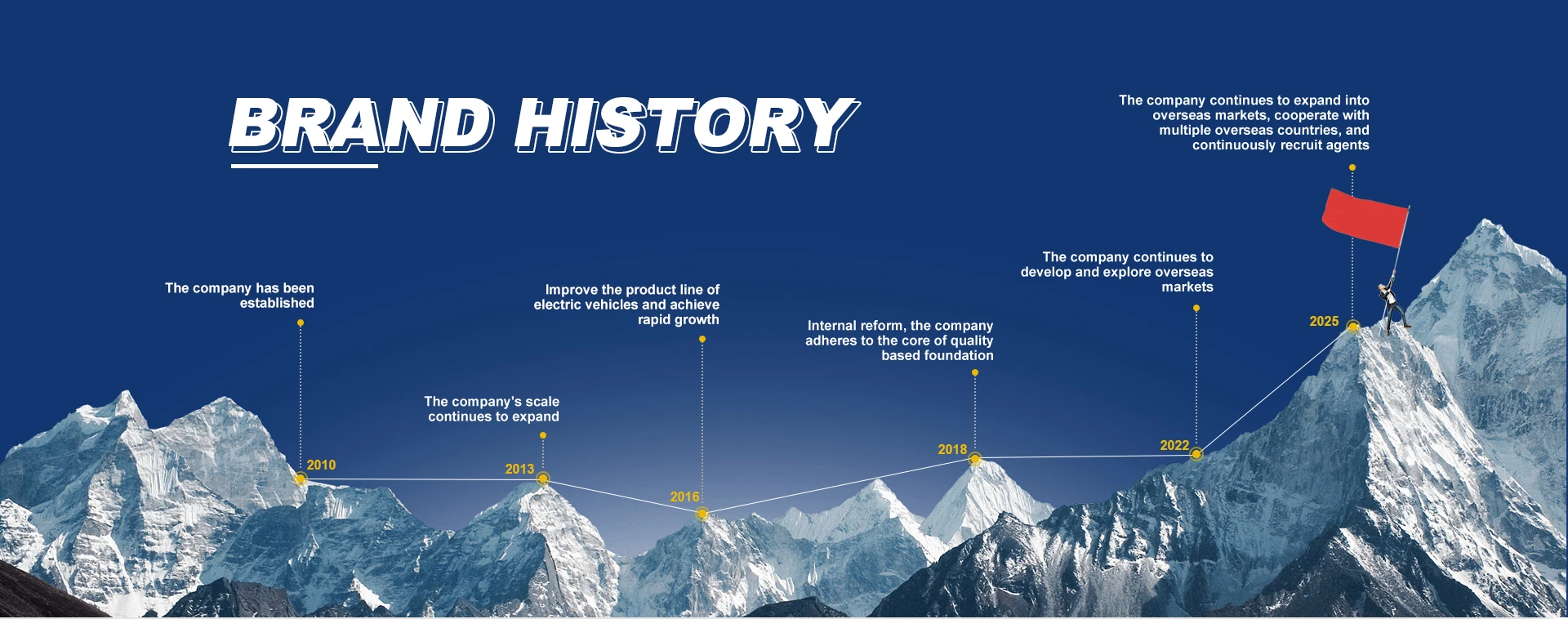 BRAND HISTORY

The company has been established

2010

The company's scale continues to expand

2013

Improve the product line of electric vehicles and achieve rapid growth

2016

Internal reform, the company adheres to the core of quality based foundation

2018

The company continues to develop and explore overseas markets

2022

The company continues to expand into overseas markets, cooperate with multiple overseas countries, and continuously recruit agents

2025